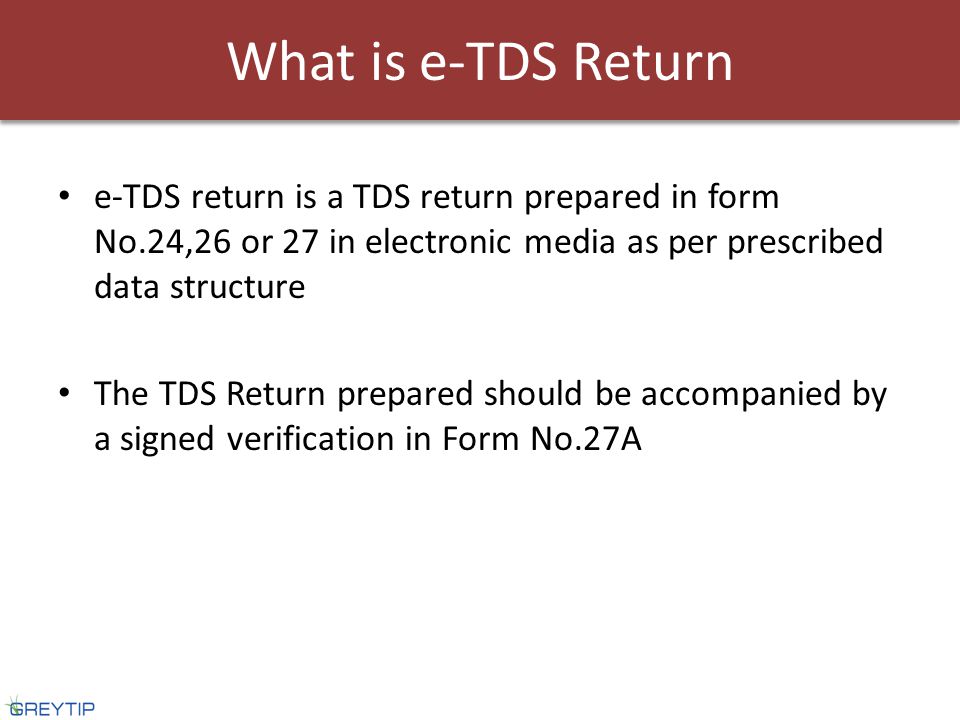 What is e-TDS Return

• e-TDS return is a TDS return prepared in form No.24,26 or 27 in electronic media as per prescribed data structure

• The TDS Return prepared should be accompanied by a signed verification in Form No.27A

GREYTIP